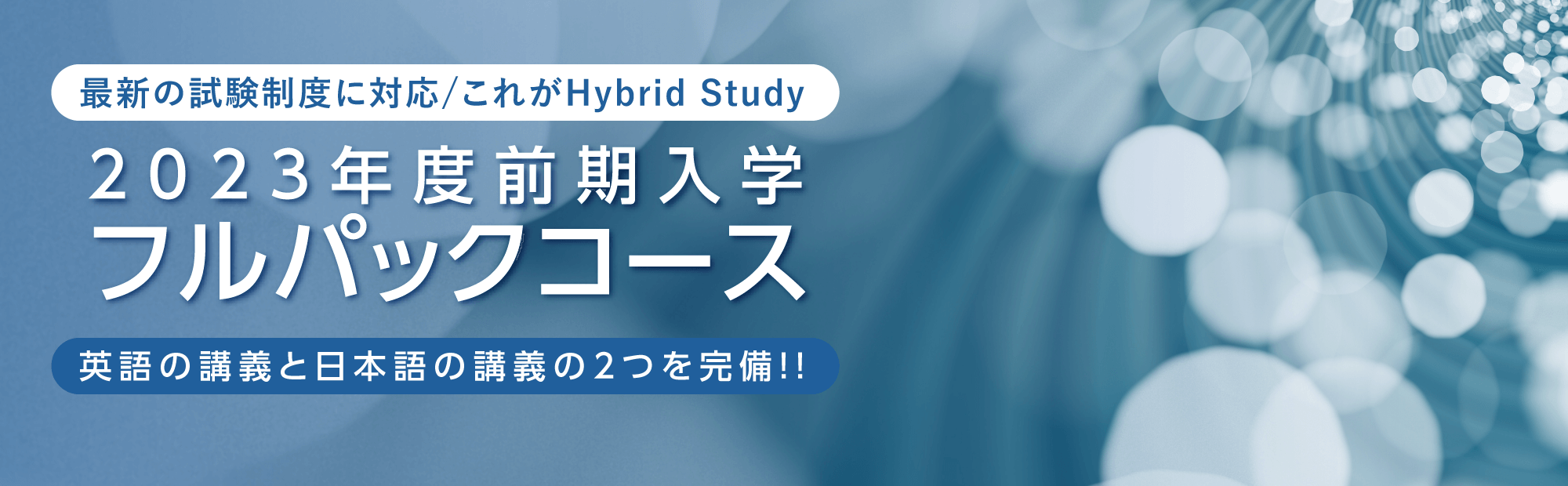 最新の試験制度に対応/これがHybrid Study

2023年度前期入学
フルパックコース

英語の講義と日本語の講義の2つを完備!!